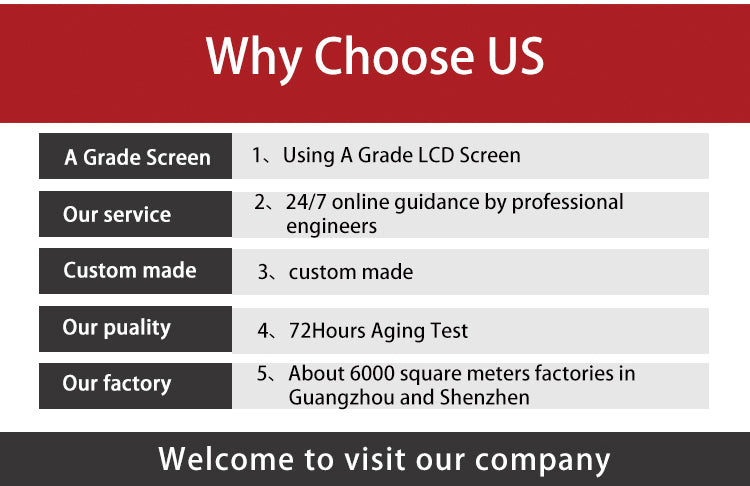 Why Choose US

| A Grade Screen | 1、Using A Grade LCD Screen |
|---|---|
| Our service | 2、24/7 online guidance by professional engineers |
| Custom made | 3、custom made |
| Our puality | 4、72Hours Aging Test |
| Our factory | 5、About 6000 square meters factories in Guangzhou and Shenzhen |

Welcome to visit our company